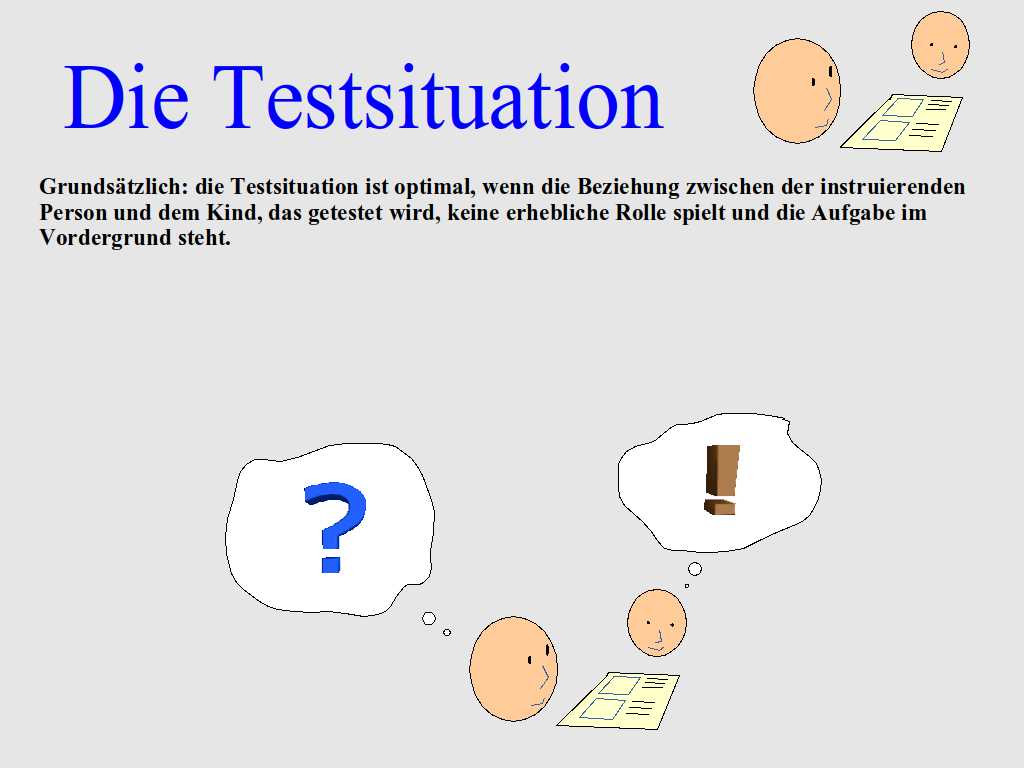 Die Testsituation

Grundsätzlich: die Testsituation ist optimal, wenn die Beziehung zwischen der instruierenden Person und dem Kind, das getestet wird, keine erhebliche Rolle spielt und die Aufgabe im Vordergrund steht.

?

!